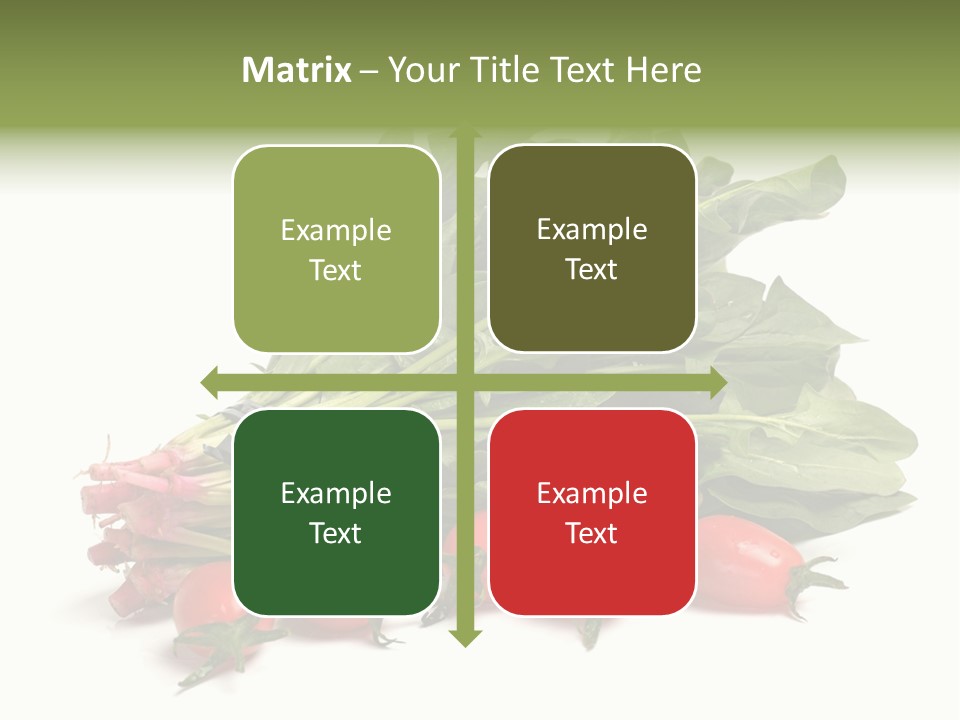 Matrix – Your Title Text Here

Example Text

Example Text

Example Text

Example Text